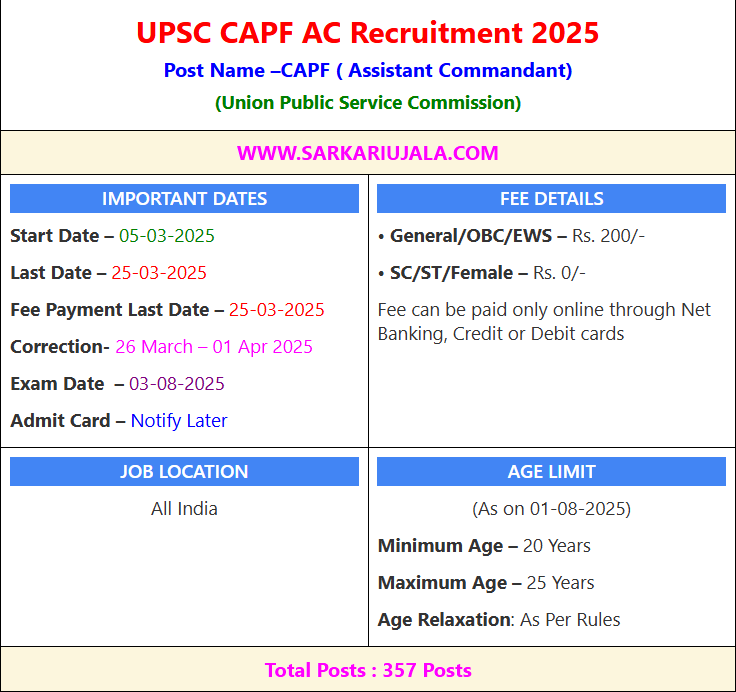 UPSC CAPF AC Recruitment 2025

Post Name –CAPF ( Assistant Commandant)

(Union Public Service Commission)

WWW.SARKARIUJALA.COM

IMPORTANT DATES

Start Date – 05-03-2025

Last Date – 25-03-2025

Fee Payment Last Date – 25-03-2025

Correction- 26 March – 01 Apr 2025

Exam Date – 03-08-2025

Admit Card – Notify Later

FEE DETAILS

• General/OBC/EWS – Rs. 200/-

• SC/ST/Female – Rs. 0/-

Fee can be paid only online through Net Banking, Credit or Debit cards

JOB LOCATION

All India

AGE LIMIT

(As on 01-08-2025)

Minimum Age – 20 Years

Maximum Age – 25 Years

Age Relaxation: As Per Rules

Total Posts : 357 Posts